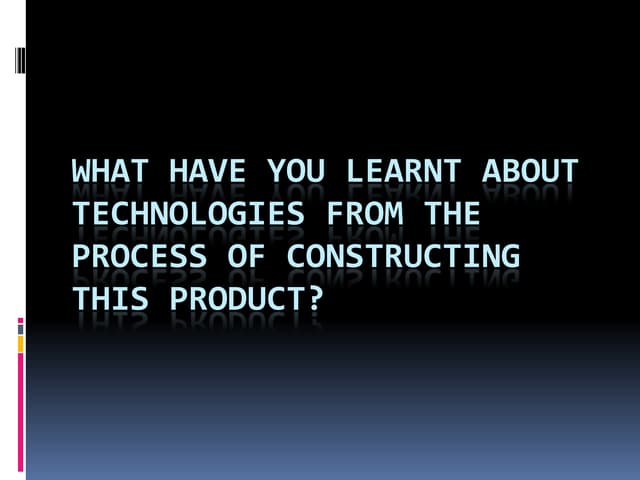 WHAT HAVE YOU LEARNT ABOUT TECHNOLOGIES FROM THE PROCESS OF CONSTRUCTING THIS PRODUCT?